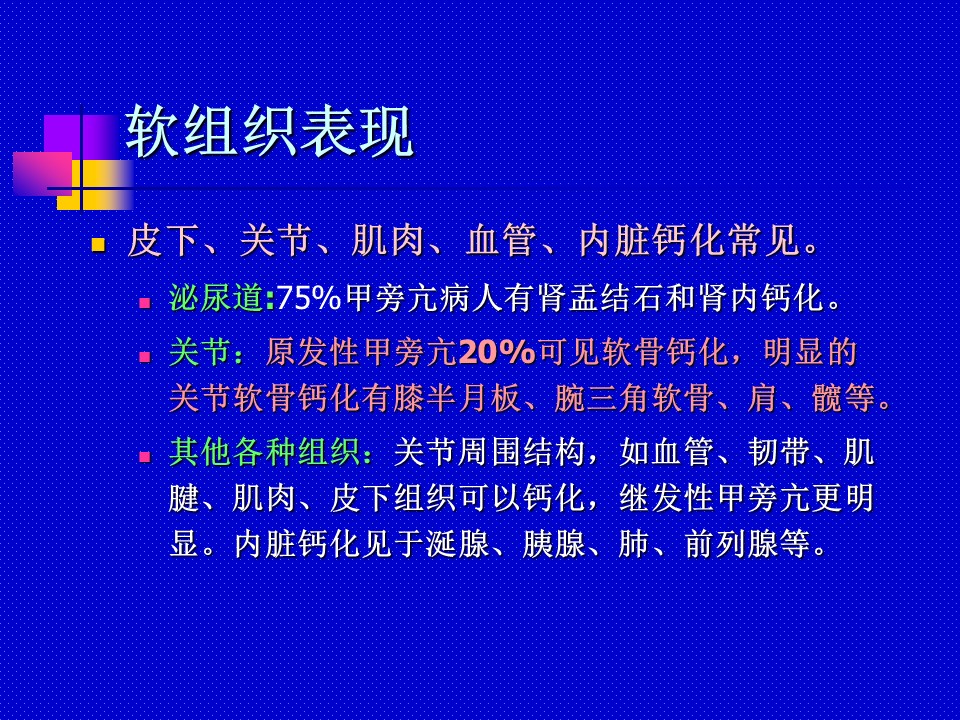 软组织表现

皮下、关节、肌肉、血管、内脏钙化常见。

泌尿道:75%甲旁亢病人有肾盂结石和肾内钙化。

关节：原发性甲旁亢20%可见软骨钙化，明显的关节软骨钙化有膝半月板、腕三角软骨、肩、髋等。

其他各种组织：关节周围结构，如血管、韧带、肌腱、肌肉、皮下组织可以钙化，继发性甲旁亢更明显。内脏钙化见于涎腺、胰腺、肺、前列腺等。